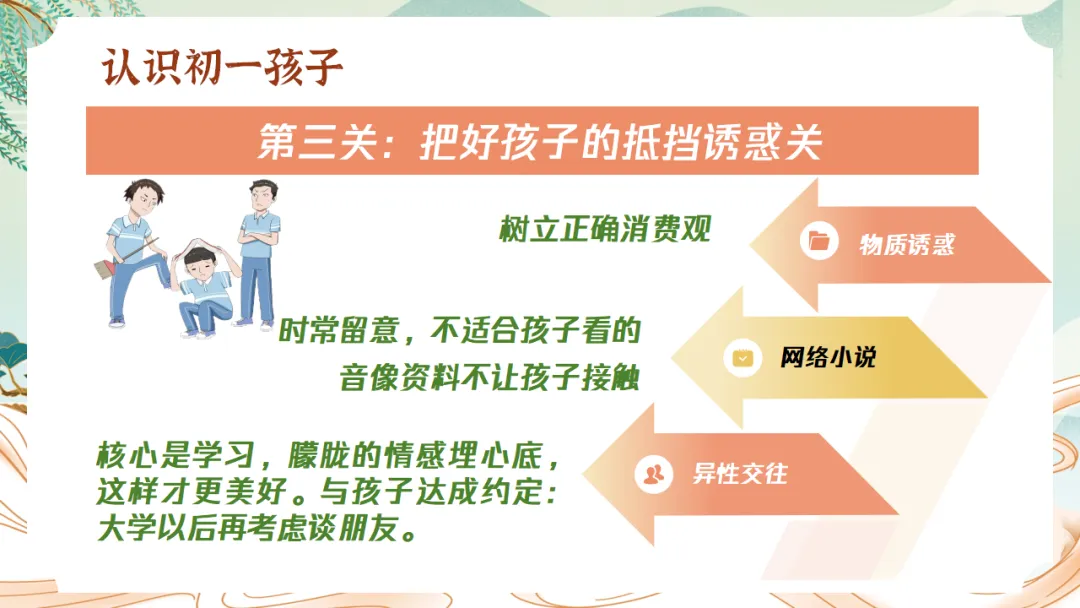 认识初一孩子

第三关：把好孩子的抵挡诱惑关

树立正确消费观

物质诱惑

时常留意，不适合孩子看的音像资料不让孩子接触

网络小说

核心是学习，朦胧的情感埋心底，这样才更美好。与孩子达成约定：大学以后再考虑谈朋友。

异性交往